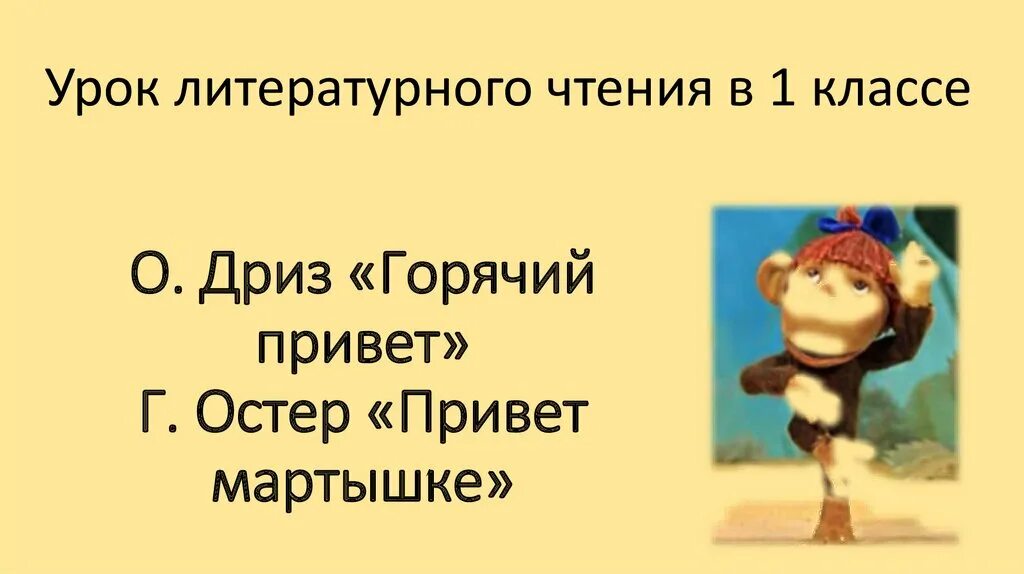 Урок литературного чтения в 1 классе

О. Дриз «Горячий привет»
Г. Остер «Привет мартышке»